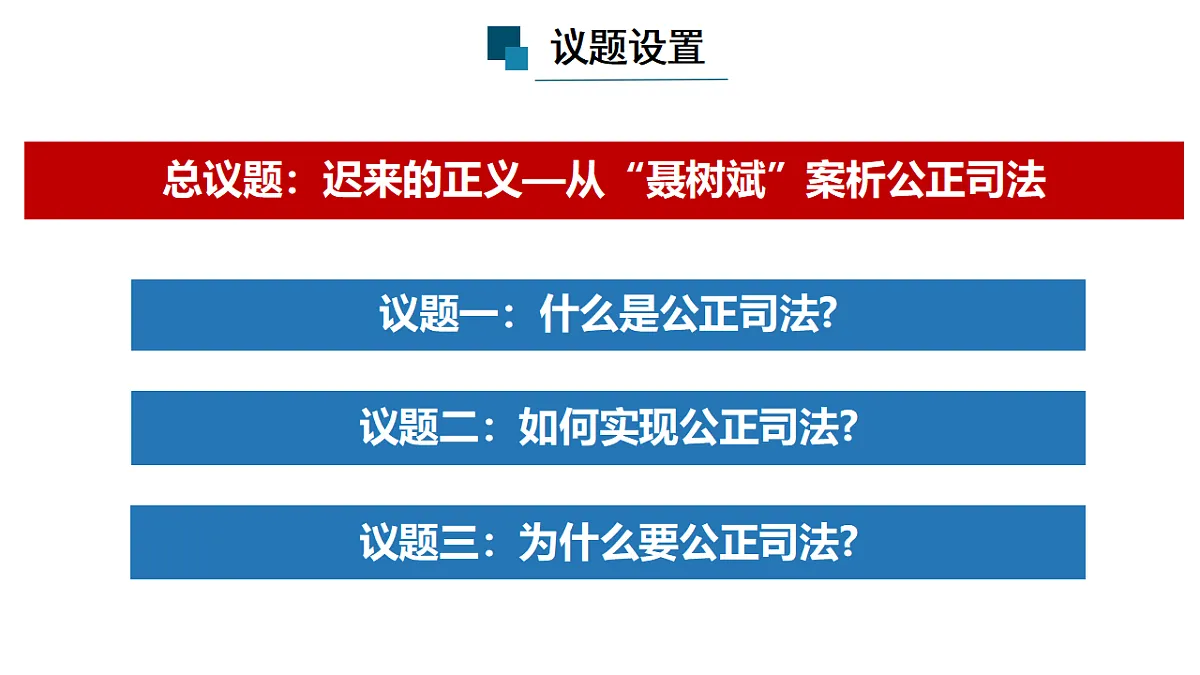 议题设置

总议题：迟来的正义—从“聂树斌”案析公正司法

议题一：什么是公正司法?

议题二：如何实现公正司法?

议题三：为什么要公正司法?